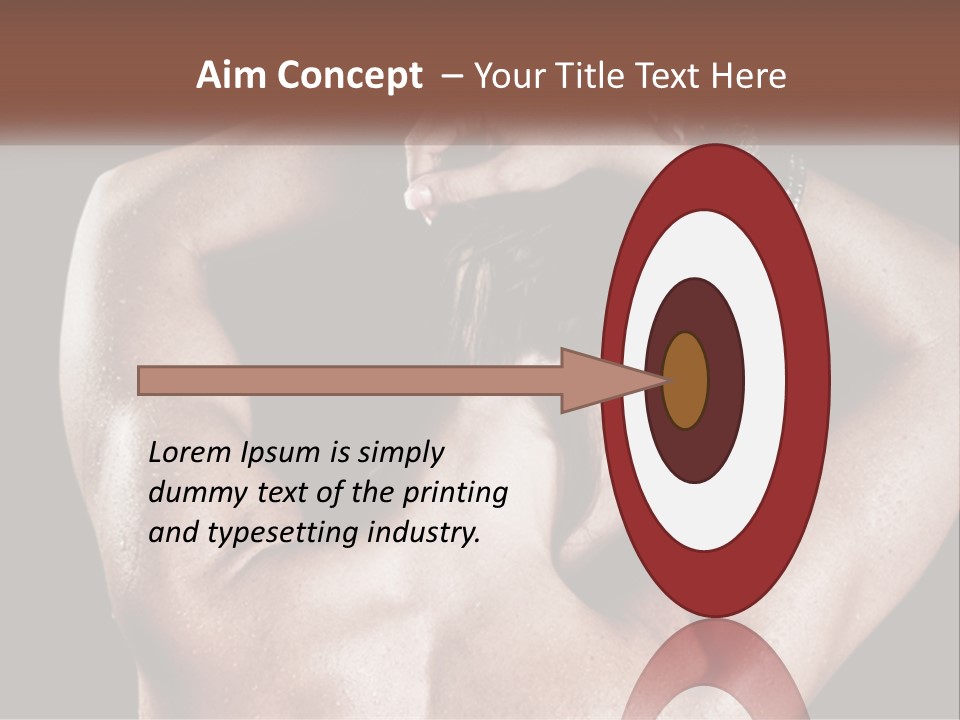 Aim Concept – Your Title Text Here

Lorem Ipsum is simply dummy text of the printing and typesetting industry.